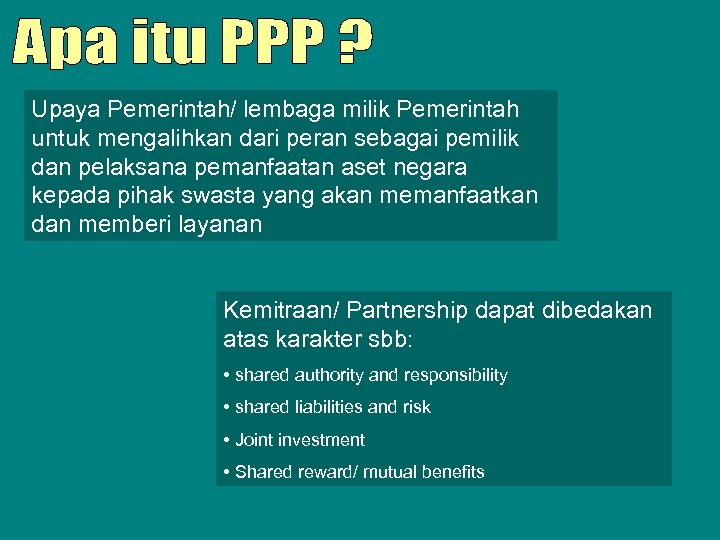 Apa itu PPP ?

Upaya Pemerintah/ lembaga milik Pemerintah untuk mengalihkan dari peran sebagai pemilik dan pelaksana pemanfaatan aset negara kepada pihak swasta yang akan memanfaatkan dan memberi layanan

Kemitraan/ Partnership dapat dibedakan atas karakter sbb:

• shared authority and responsibility

• shared liabilities and risk

• Joint investment

• Shared reward/ mutual benefits